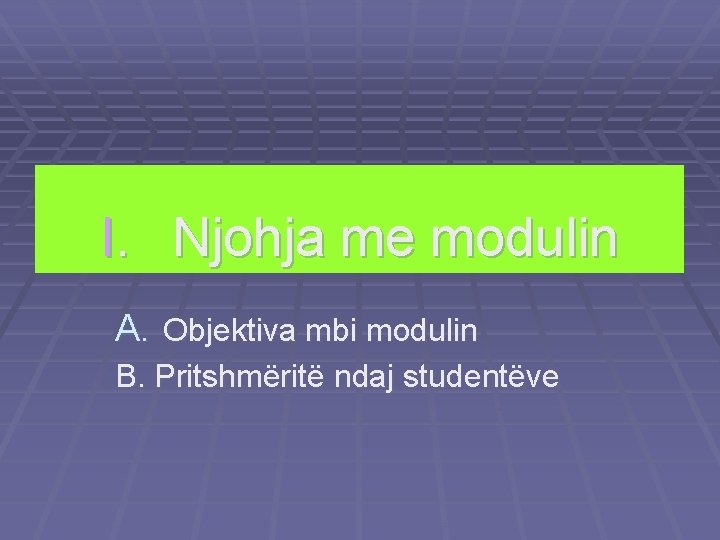 I. Njohja me modulin

A. Objektiva mbi modulin
B. Pritshmëritë ndaj studentëve